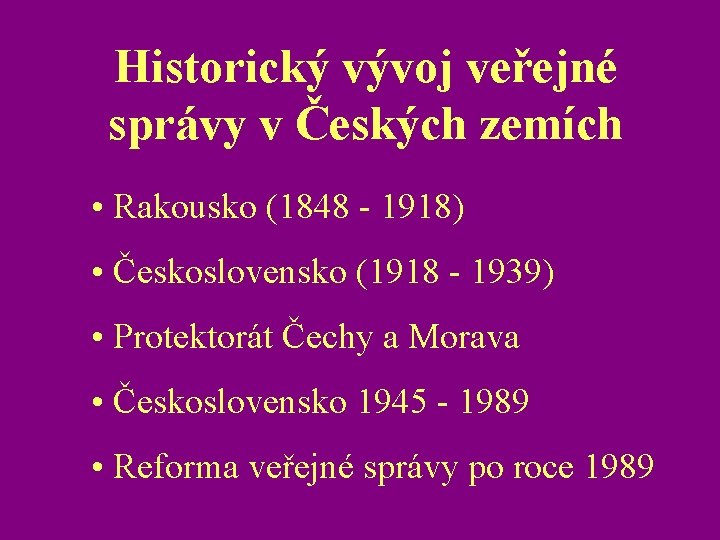 Historický vývoj veřejné správy v Českých zemích

• Rakousko (1848 - 1918)

• Československo (1918 - 1939)

• Protektorát Čechy a Morava

• Československo 1945 - 1989

• Reforma veřejné správy po roce 1989